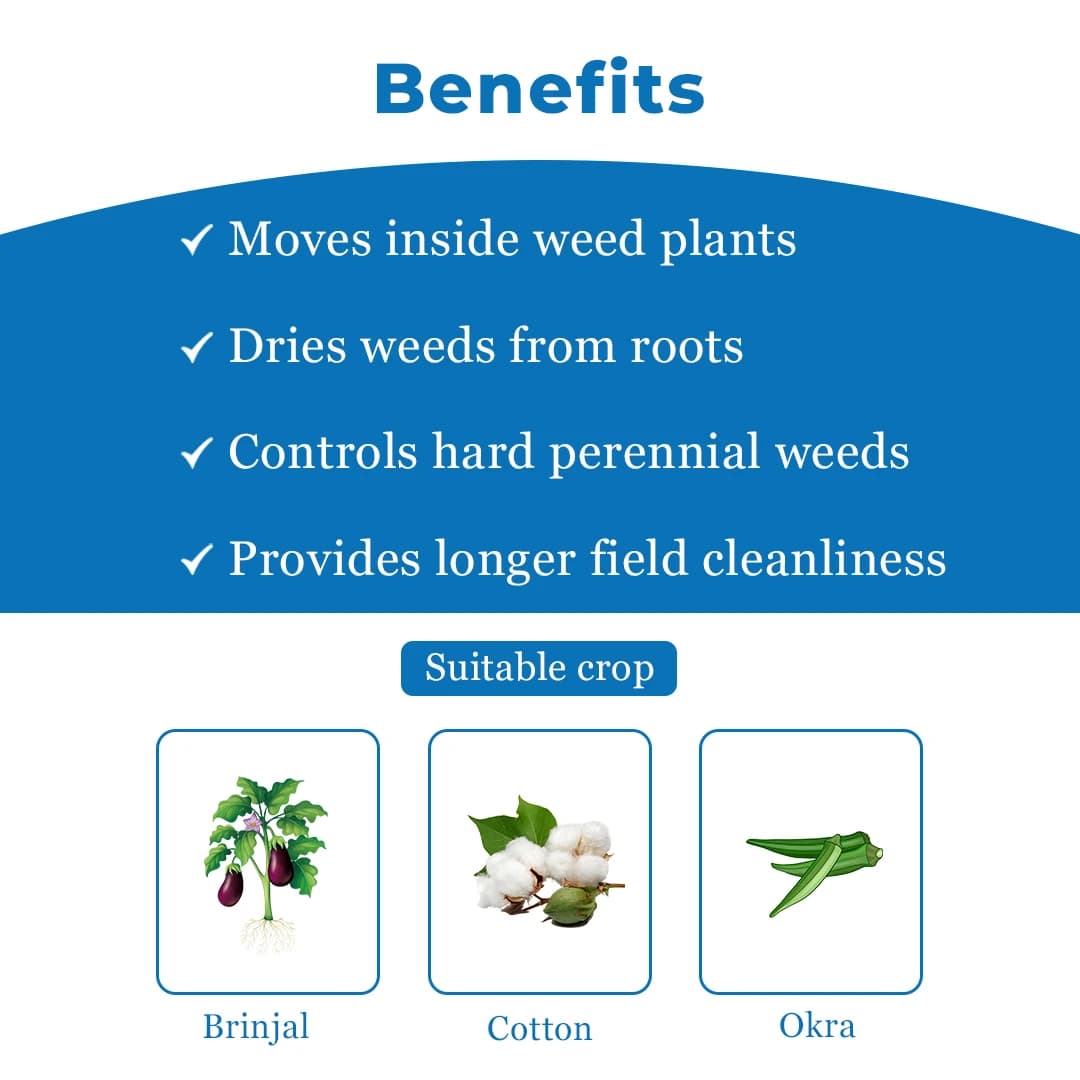 Benefits

✓ Moves inside weed plants

✓ Dries weeds from roots

✓ Controls hard perennial weeds

✓ Provides longer field cleanliness

Suitable crop

Brinjal

Cotton

Okra